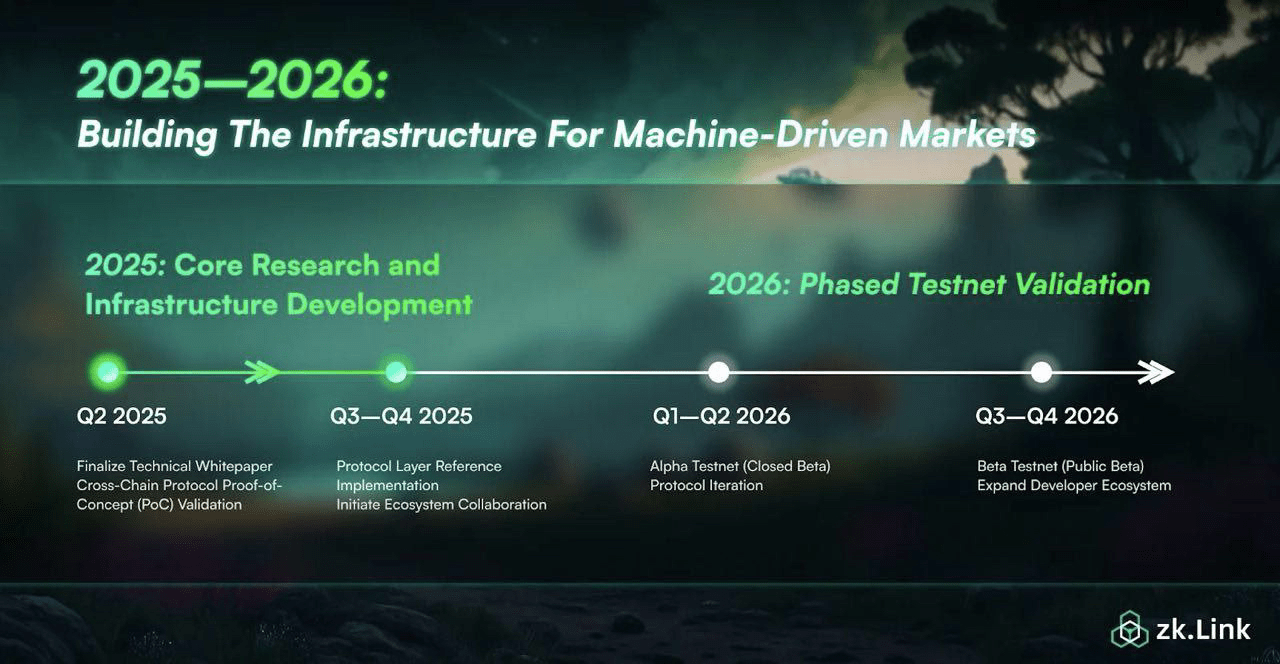 2025—2026:
Building The Infrastructure For Machine-Driven Markets

2025: Core Research and Infrastructure Development

2026: Phased Testnet Validation

Q2 2025

Finalize Technical Whitepaper
Cross-Chain Protocol Proof-of-Concept (PoC) Validation

Q3—Q4 2025

Protocol Layer Reference Implementation
Initiate Ecosystem Collaboration

Q1—Q2 2026

Alpha Testnet (Closed Beta)
Protocol Iteration

Q3—Q4 2026

Beta Testnet (Public Beta)
Expand Developer Ecosystem

zk.Link